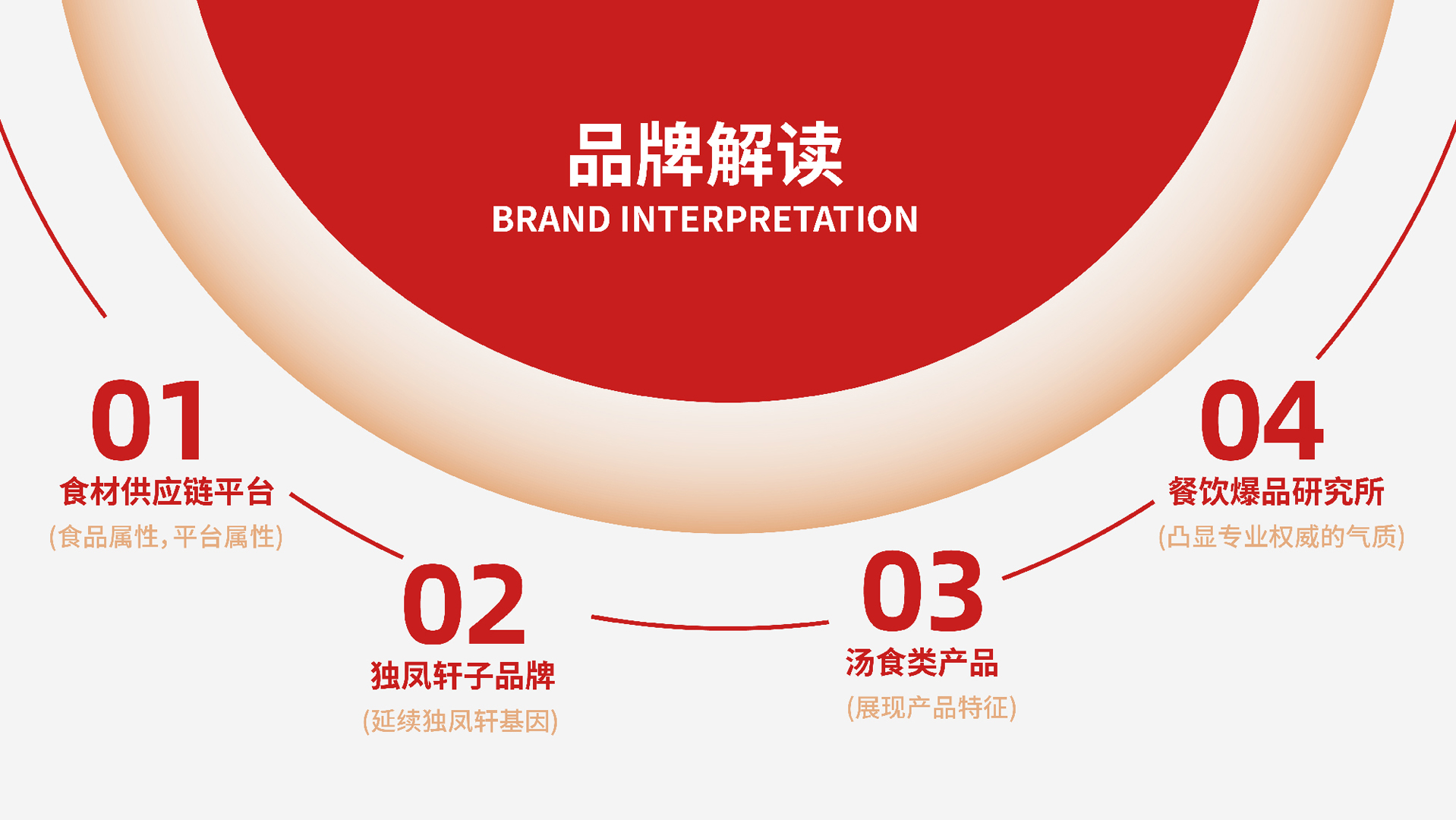 品牌解读
BRAND INTERPRETATION

01
食材供应链平台
(食品属性，平台属性)

02
独凤轩子品牌
(延续独凤轩基因)

03
汤食类产品
(展现产品特征)

04
餐饮爆品研究所
(凸显专业权威的气质)